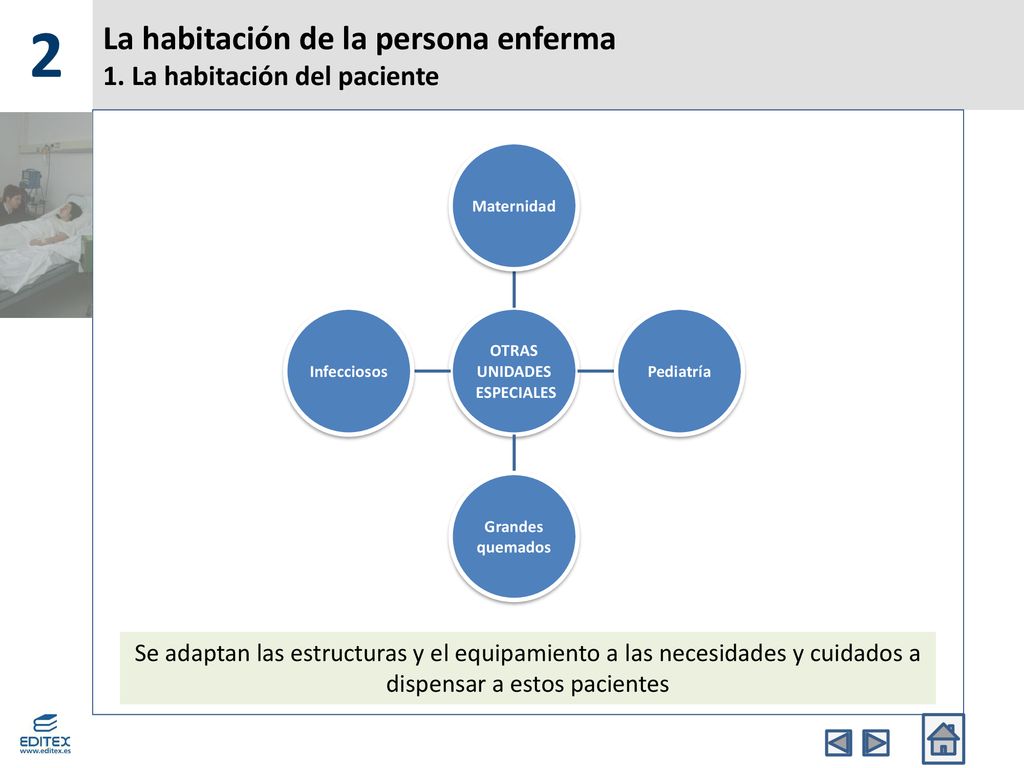 2

La habitación de la persona enferma
1. La habitación del paciente

Maternidad

Infecciosos

OTRAS UNIDADES ESPECIALES

Pediatría

Grandes quemados

Se adaptan las estructuras y el equipamiento a las necesidades y cuidados a dispensar a estos pacientes

EDITEX
www.editex.es